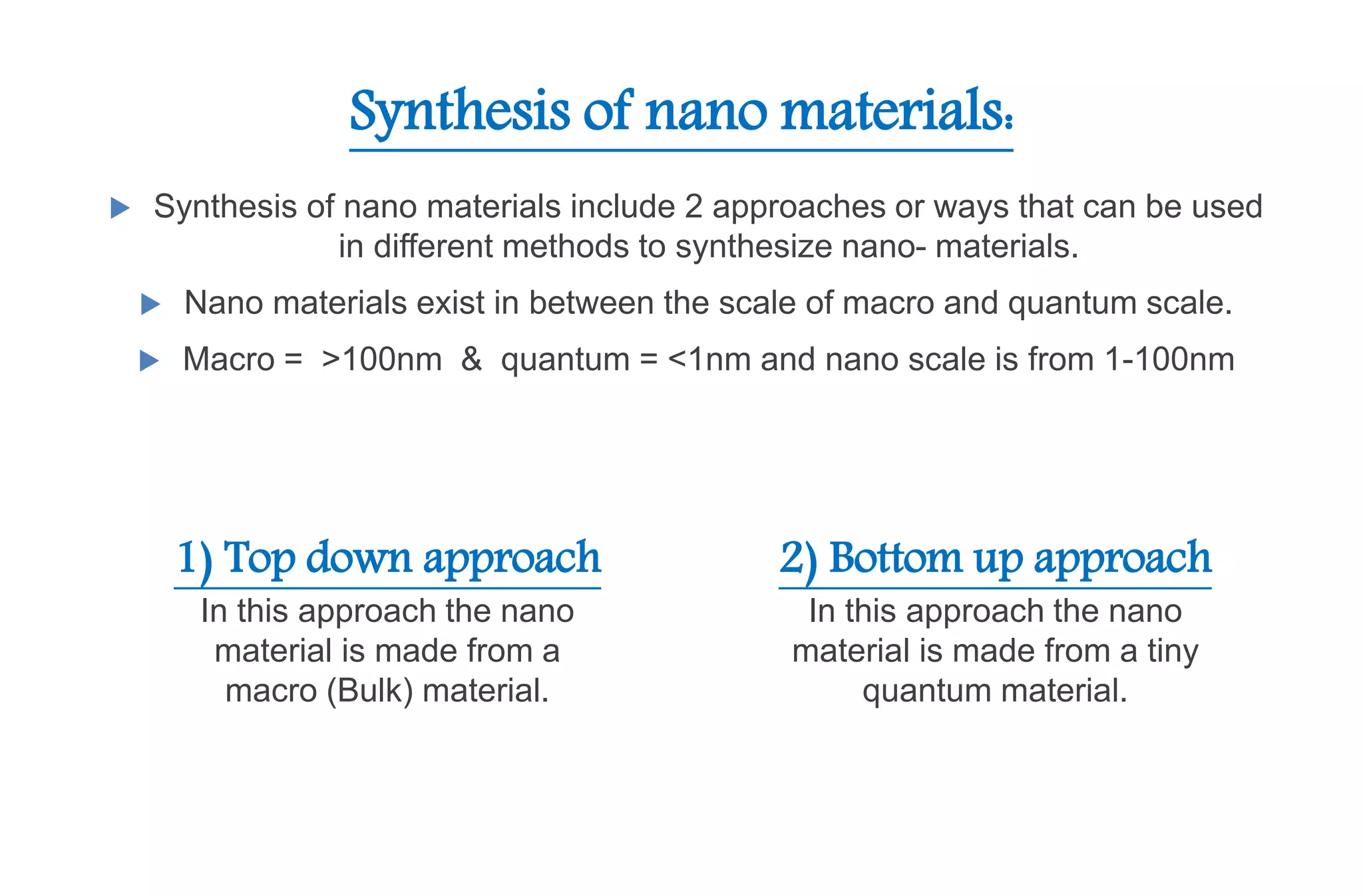 Synthesis of nano materials:

▶ Synthesis of nano materials include 2 approaches or ways that can be used in different methods to synthesize nano- materials.

▶ Nano materials exist in between the scale of macro and quantum scale.

▶ Macro = >100nm & quantum = <1nm and nano scale is from 1-100nm

1) Top down approach

In this approach the nano material is made from a macro (Bulk) material.

2) Bottom up approach

In this approach the nano material is made from a tiny quantum material.